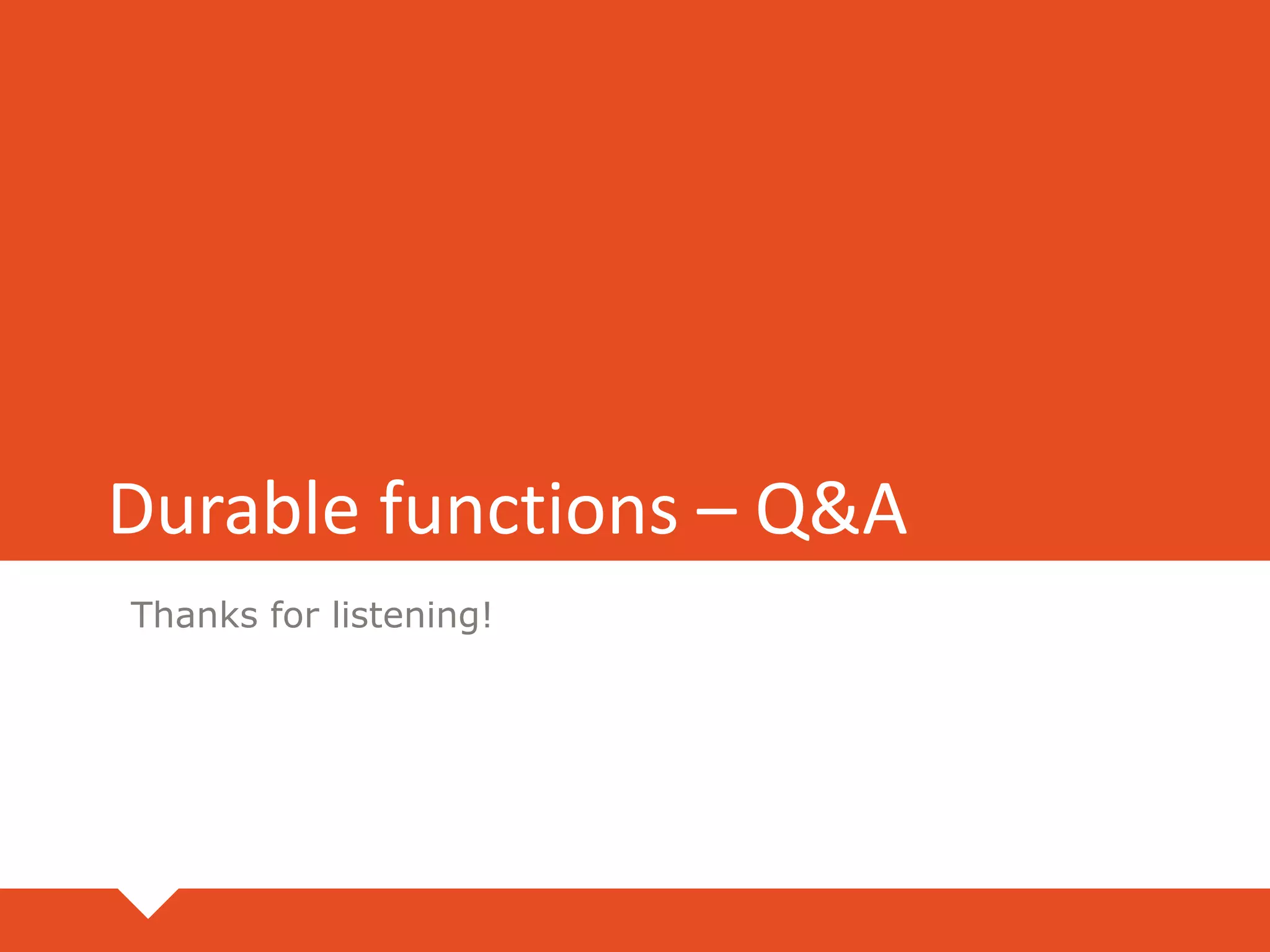 Durable functions – Q&A

Thanks for listening!